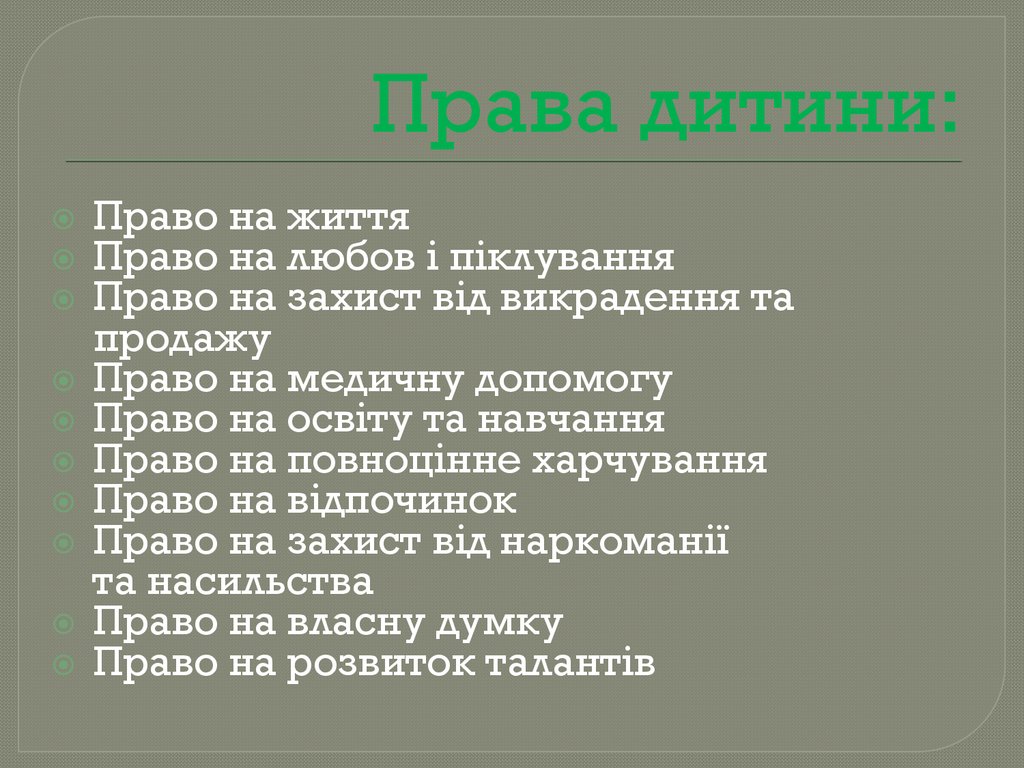 Права дитини:

Право на життя
Право на любов і піклування
Право на захист від викрадення та продажу
Право на медичну допомогу
Право на освіту та навчання
Право на повноцінне харчування
Право на відпочинок
Право на захист від наркоманії та насильства
Право на власну думку
Право на розвиток талантів